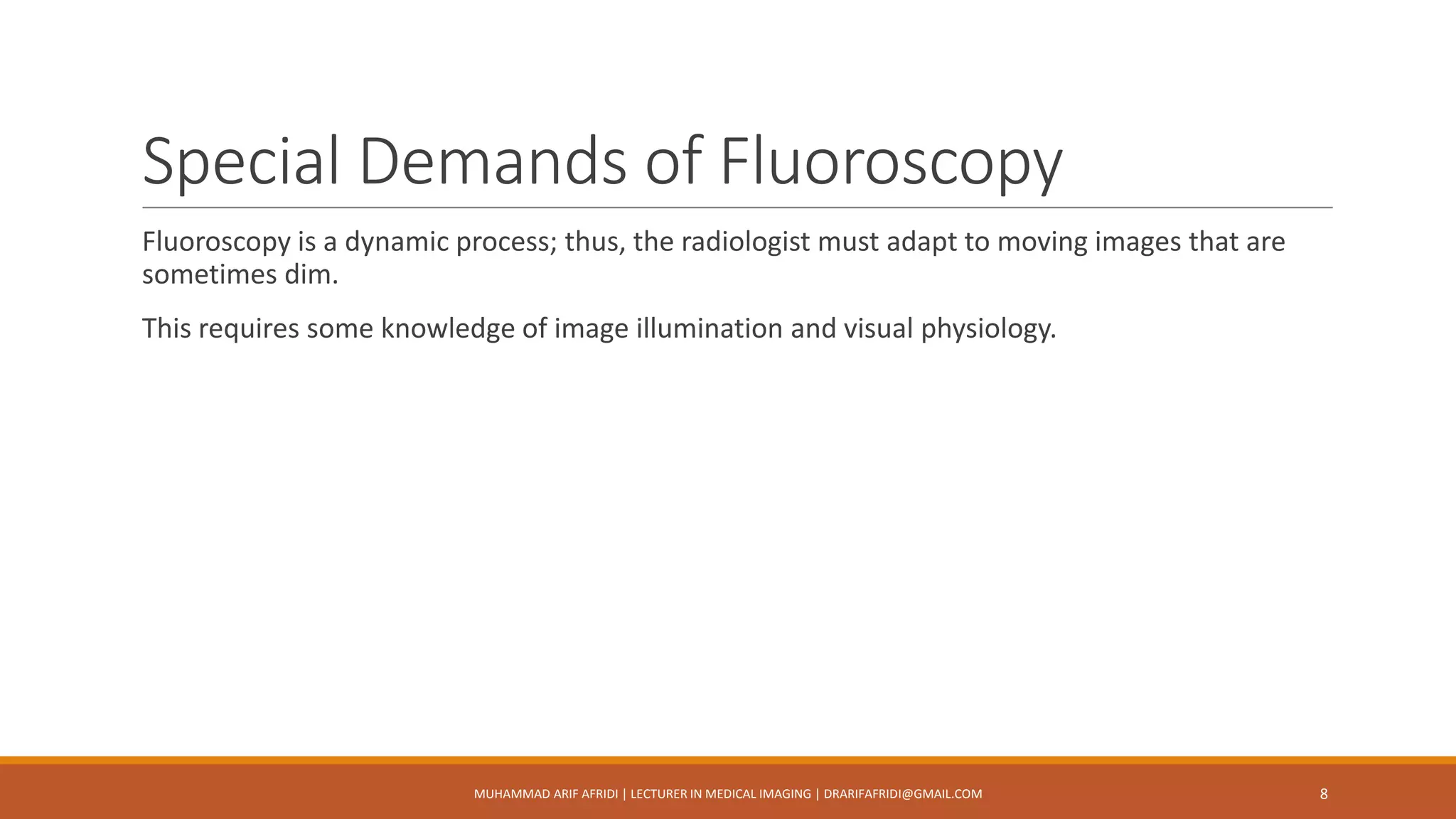 Special Demands of Fluoroscopy

Fluoroscopy is a dynamic process; thus, the radiologist must adapt to moving images that are sometimes dim.

This requires some knowledge of image illumination and visual physiology.

MUHAMMAD ARIF AFRIDI | LECTURER IN MEDICAL IMAGING | DRARIFAFRIDI@GMAIL.COM

8